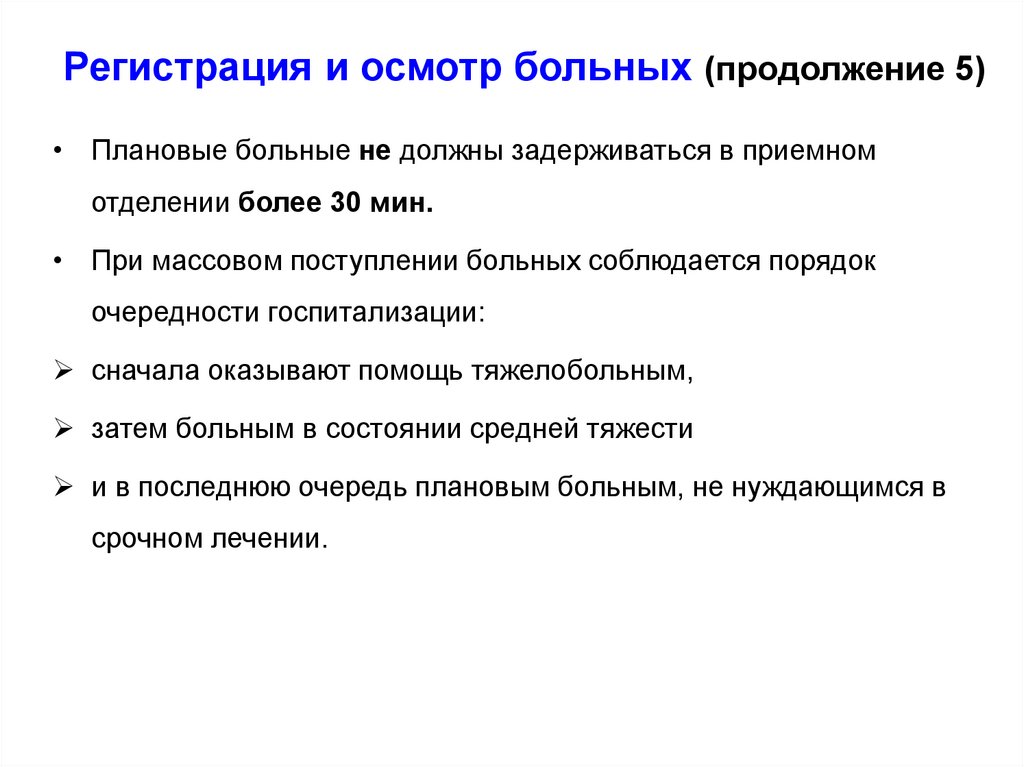 Регистрация и осмотр больных (продолжение 5)

• Плановые больные не должны задерживаться в приемном отделении более 30 мин.

• При массовом поступлении больных соблюдается порядок очередности госпитализации:

➢ сначала оказывают помощь тяжелобольным,

➢ затем больным в состоянии средней тяжести

➢ и в последнюю очередь плановым больным, не нуждающимся в срочном лечении.